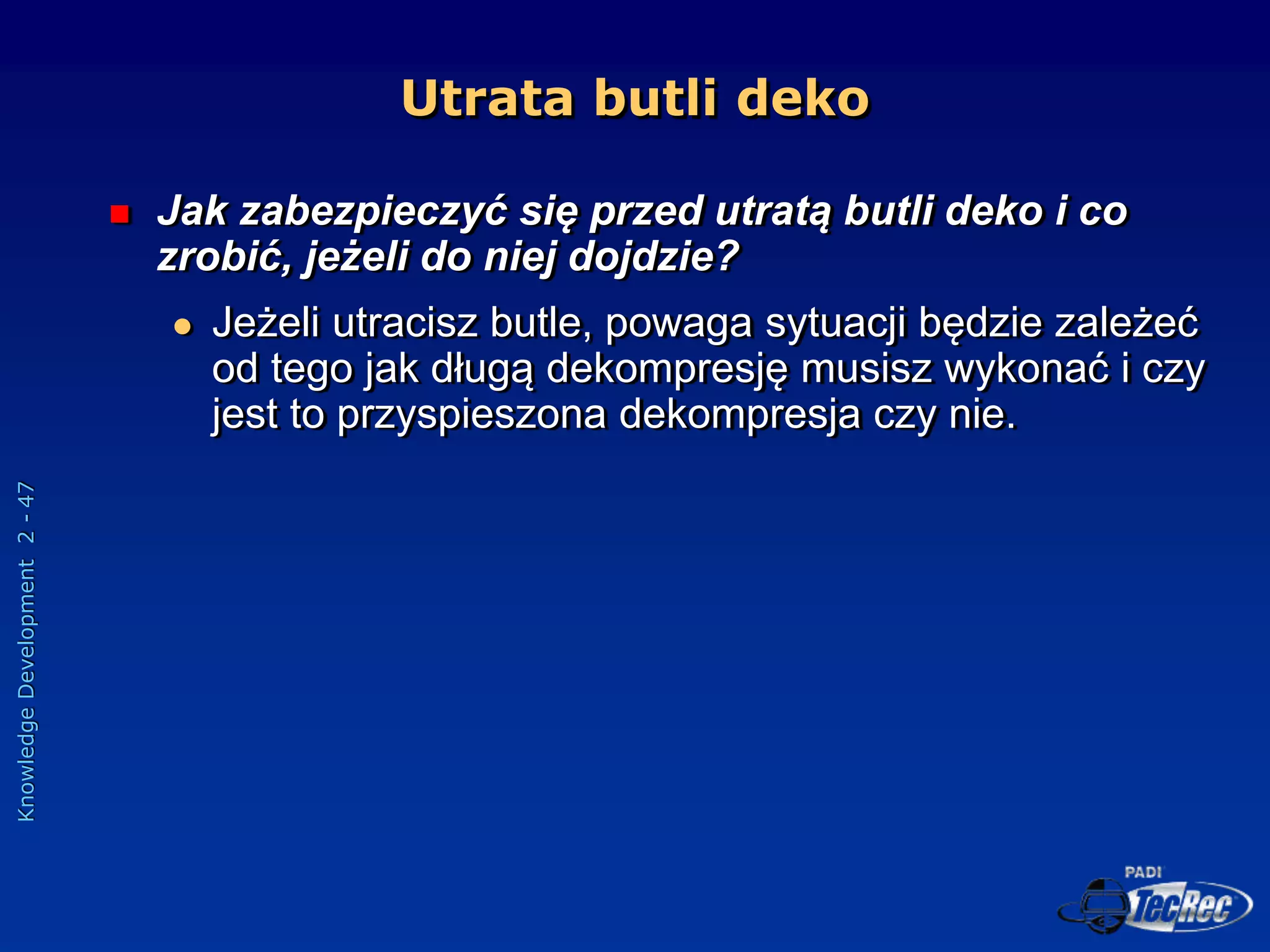 Utrata butli deko

Jak zabezpieczyć się przed utratą butli deko i co zrobić, jeżeli do niej dojdzie?

Jeżeli utracisz butle, powaga sytuacji będzie zależeć od tego jak długą dekompresję musisz wykonać i czy jest to przyspieszona dekompresja czy nie.

Knowledge Development 2 - 47

PADI TecRec